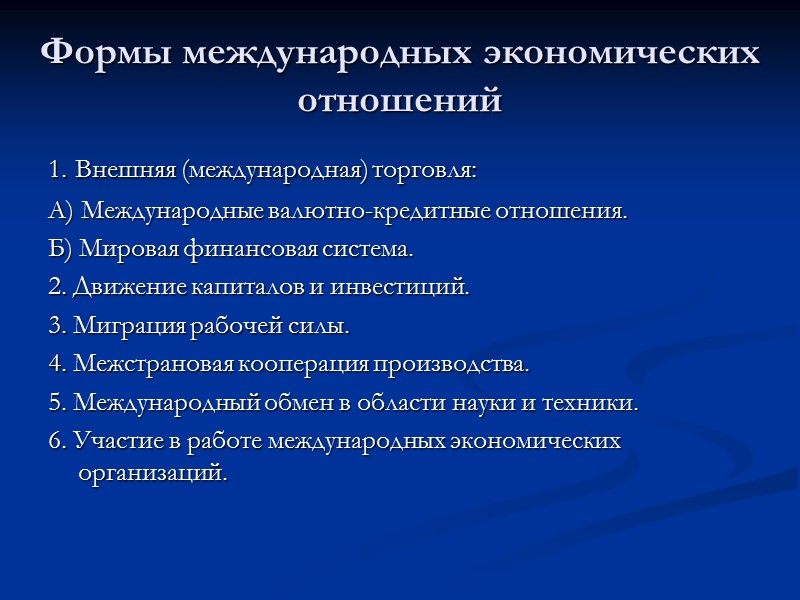 Формы международных экономических отношений

1. Внешняя (международная) торговля:

А) Международные валютно-кредитные отношения.

Б) Мировая финансовая система.

2. Движение капиталов и инвестиций.

3. Миграция рабочей силы.

4. Межстрановая кооперация производства.

5. Международный обмен в области науки и техники.

6. Участие в работе международных экономических организаций.